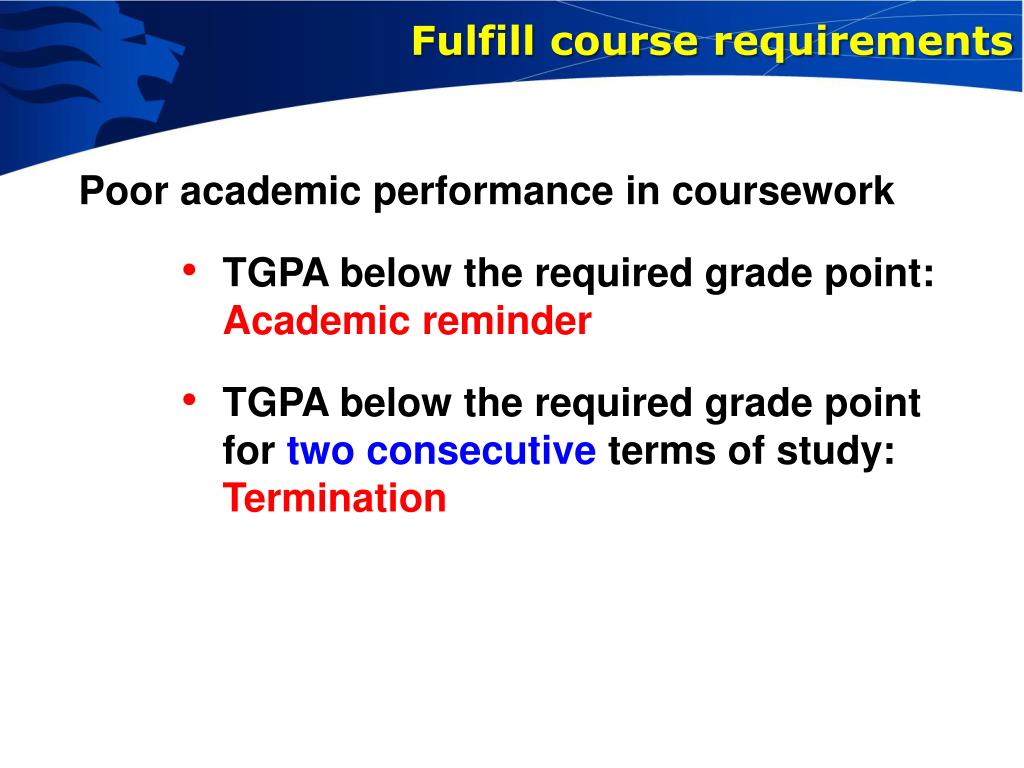 Fulfill course requirements

Poor academic performance in coursework

• TGPA below the required grade point: Academic reminder

• TGPA below the required grade point for two consecutive terms of study: Termination